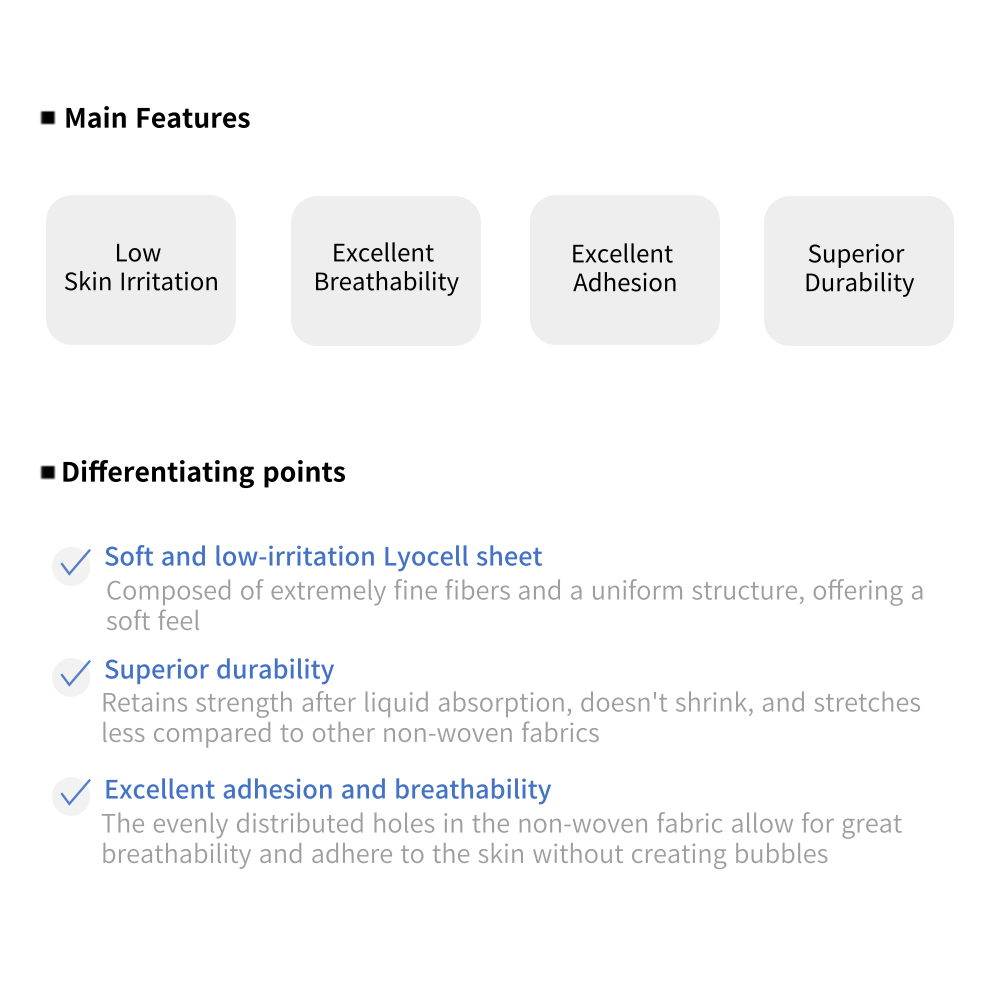 ■ Main Features

Low Skin Irritation

Excellent Breathability

Excellent Adhesion

Superior Durability

■ Differentiating points

Soft and low-irritation Lyocell sheet
Composed of extremely fine fibers and a uniform structure, offering a soft feel

Superior durability
Retains strength after liquid absorption, doesn't shrink, and stretches less compared to other non-woven fabrics

Excellent adhesion and breathability
The evenly distributed holes in the non-woven fabric allow for great breathability and adhere to the skin without creating bubbles